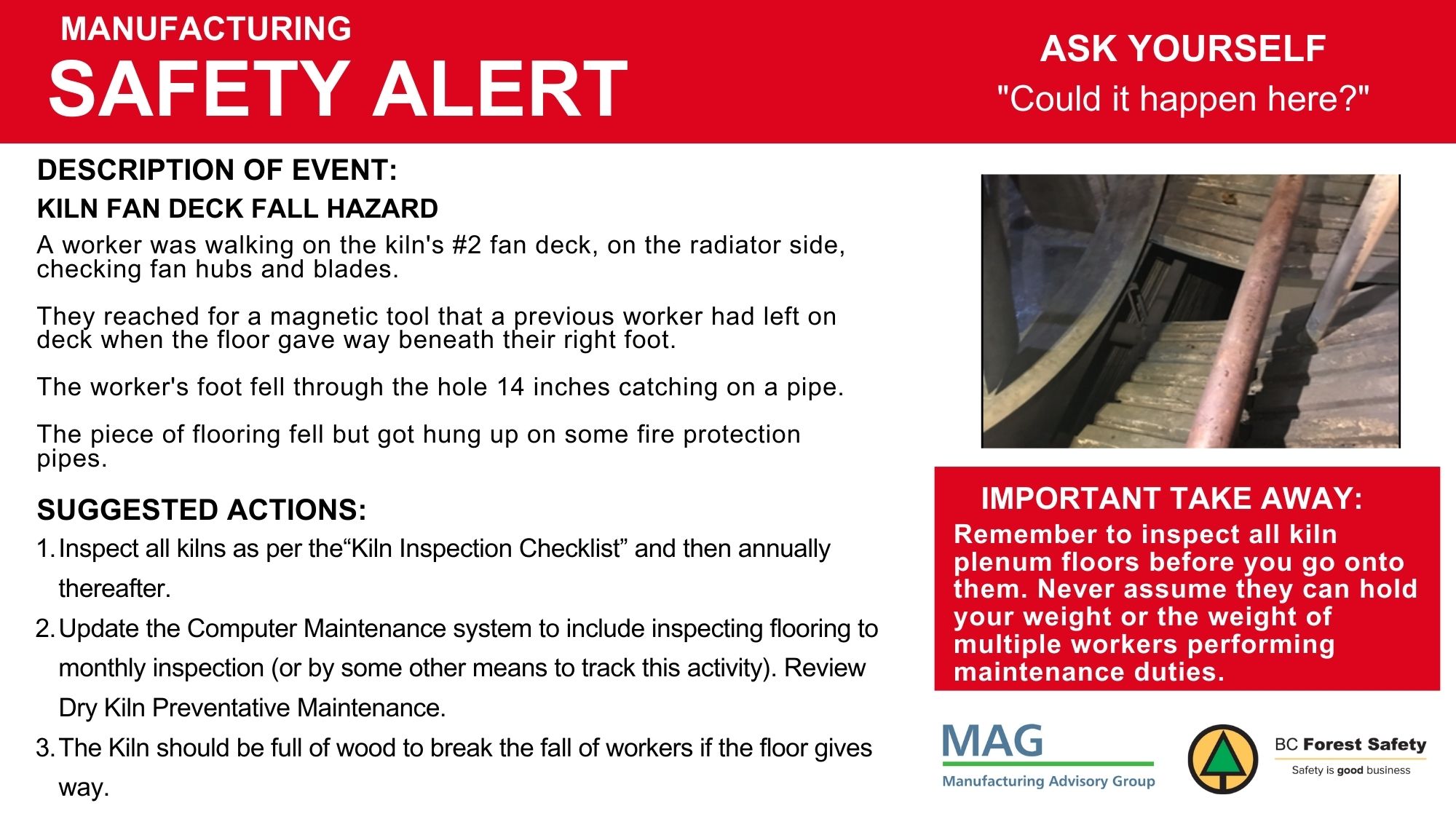 MANUFACTURING
SAFETY ALERT

ASK YOURSELF
"Could it happen here?"

DESCRIPTION OF EVENT:
KILN FAN DECK FALL HAZARD

A worker was walking on the kiln's #2 fan deck, on the radiator side, checking fan hubs and blades.

They reached for a magnetic tool that a previous worker had left on deck when the floor gave way beneath their right foot.

The worker's foot fell through the hole 14 inches catching on a pipe.

The piece of flooring fell but got hung up on some fire protection pipes.

SUGGESTED ACTIONS:

1. Inspect all kilns as per the“Kiln Inspection Checklist” and then annually thereafter.
2. Update the Computer Maintenance system to include inspecting flooring to monthly inspection (or by some other means to track this activity). Review Dry Kiln Preventative Maintenance.
3. The Kiln should be full of wood to break the fall of workers if the floor gives way.

IMPORTANT TAKE AWAY:
Remember to inspect all kiln plenum floors before you go onto them. Never assume they can hold your weight or the weight of multiple workers performing maintenance duties.

MAG
Manufacturing Advisory Group

BC Forest Safety
Safety is good business